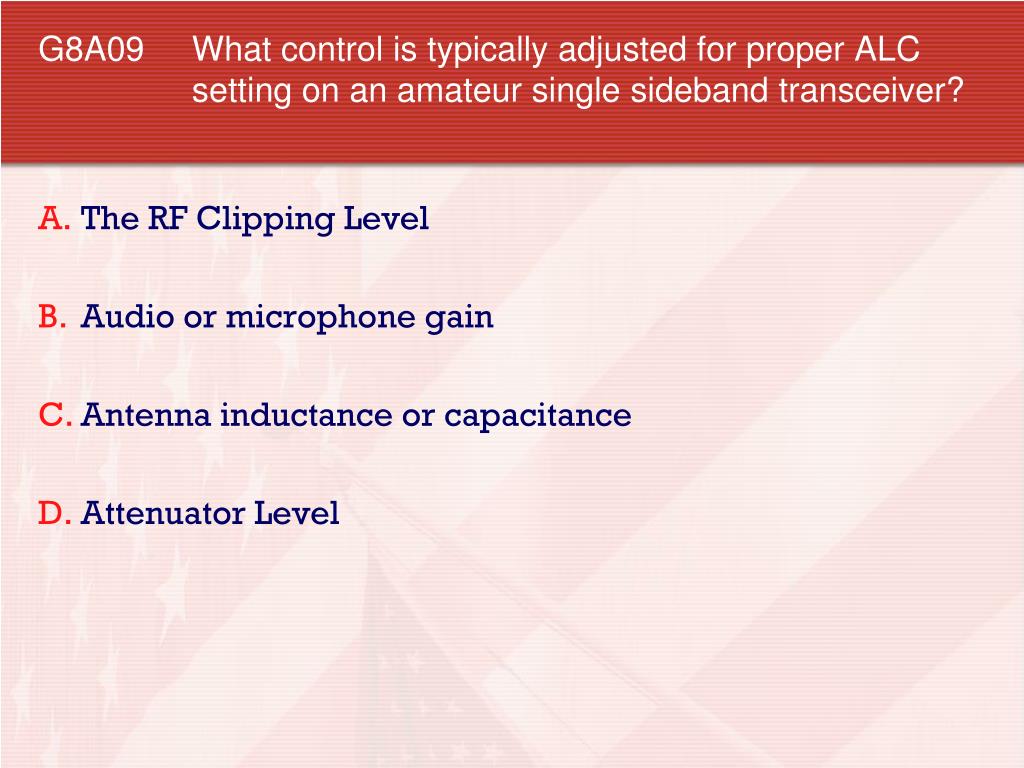 G8A09 What control is typically adjusted for proper ALC setting on an amateur single sideband transceiver?

A. The RF Clipping Level

B. Audio or microphone gain

C. Antenna inductance or capacitance

D. Attenuator Level